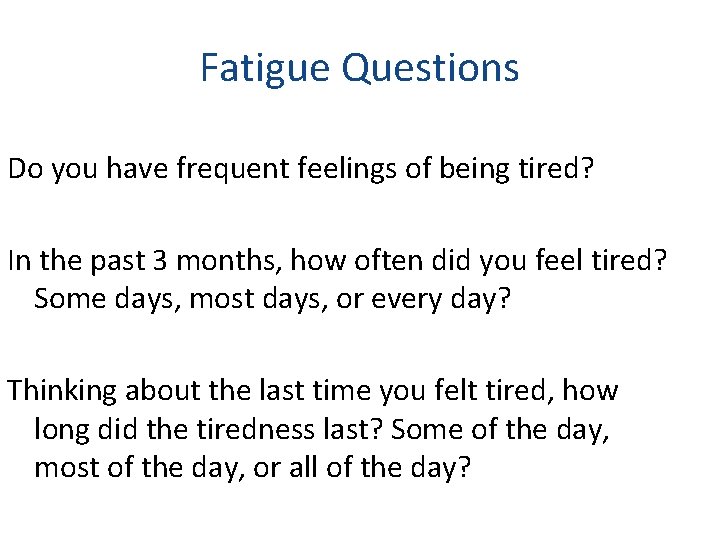 Fatigue Questions

Do you have frequent feelings of being tired?

In the past 3 months, how often did you feel tired? Some days, most days, or every day?

Thinking about the last time you felt tired, how long did the tiredness last? Some of the day, most of the day, or all of the day?